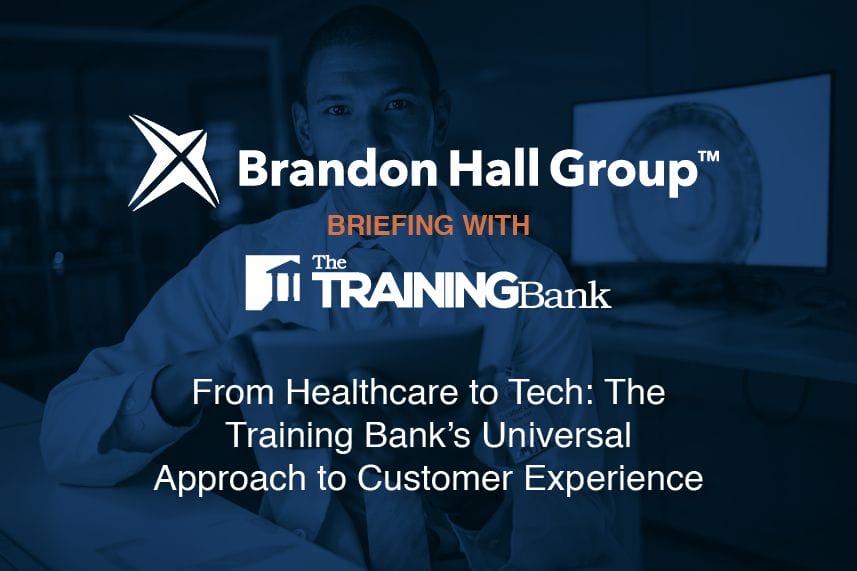 Brandon Hall Group™

BRIEFING WITH

The TRAININGBank

From Healthcare to Tech: The Training Bank's Universal Approach to Customer Experience